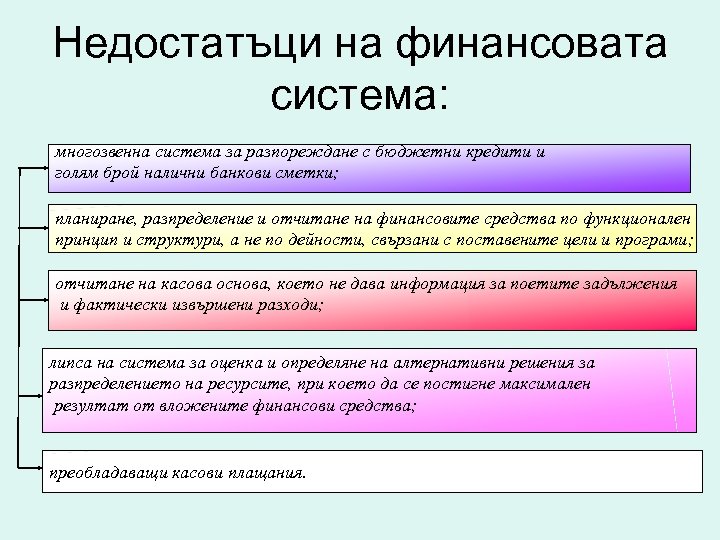 Недостатъци на финансовата система:

многозвенна система за разпореждане с бюджетни кредити и голям брой налични банкови сметки;

планиране, разпределение и отчитане на финансовите средства по функционален принцип и структури, а не по дейности, свързани с поставените цели и програми;

отчитане на касова основа, което не дава информация за поетите задължения и фактически извършени разходи;

липса на система за оценка и определяне на алтернативни решения за разпределението на ресурсите, при което да се постигне максимален резултат от вложените финансови средства;

преобладаващи касови плащания.